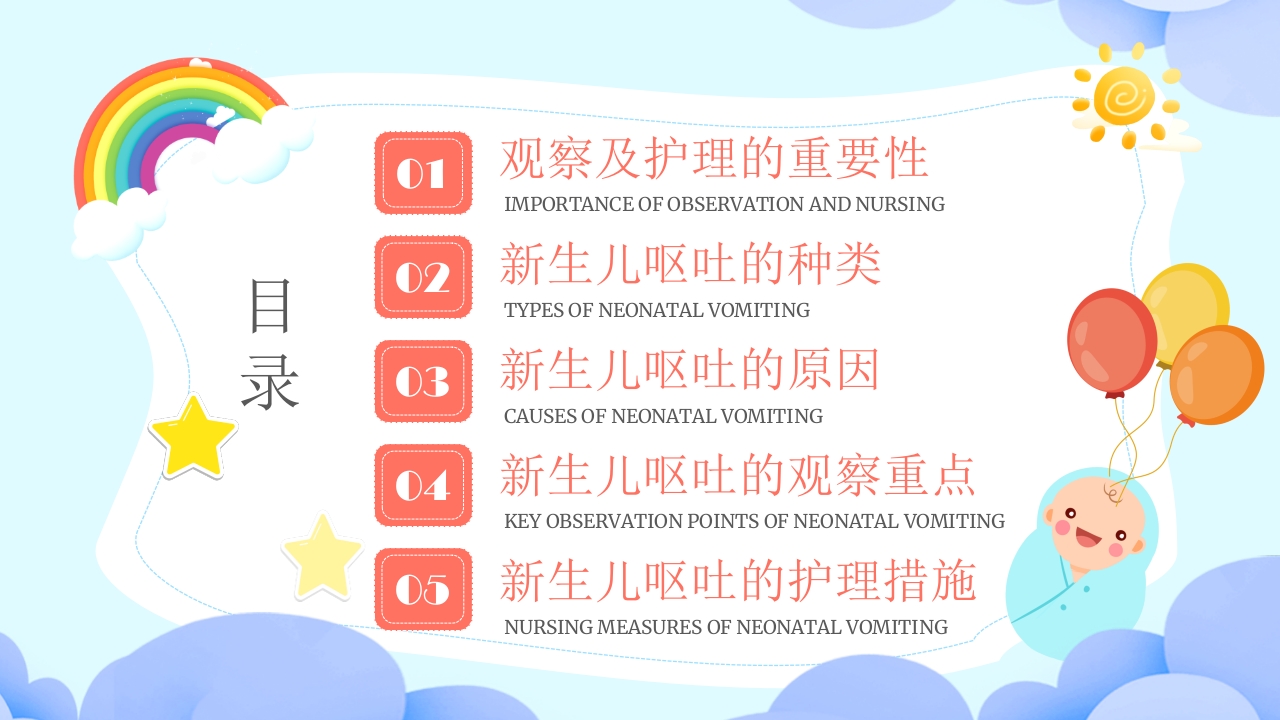 目录

01 观察及护理的重要性
IMPORTANCE OF OBSERVATION AND NURSING

02 新生儿呕吐的种类
TYPES OF NEONATAL VOMITING

03 新生儿呕吐的原因
CAUSES OF NEONATAL VOMITING

04 新生儿呕吐的观察重点
KEY OBSERVATION POINTS OF NEONATAL VOMITING

05 新生儿呕吐的护理措施
NURSING MEASURES OF NEONATAL VOMITING